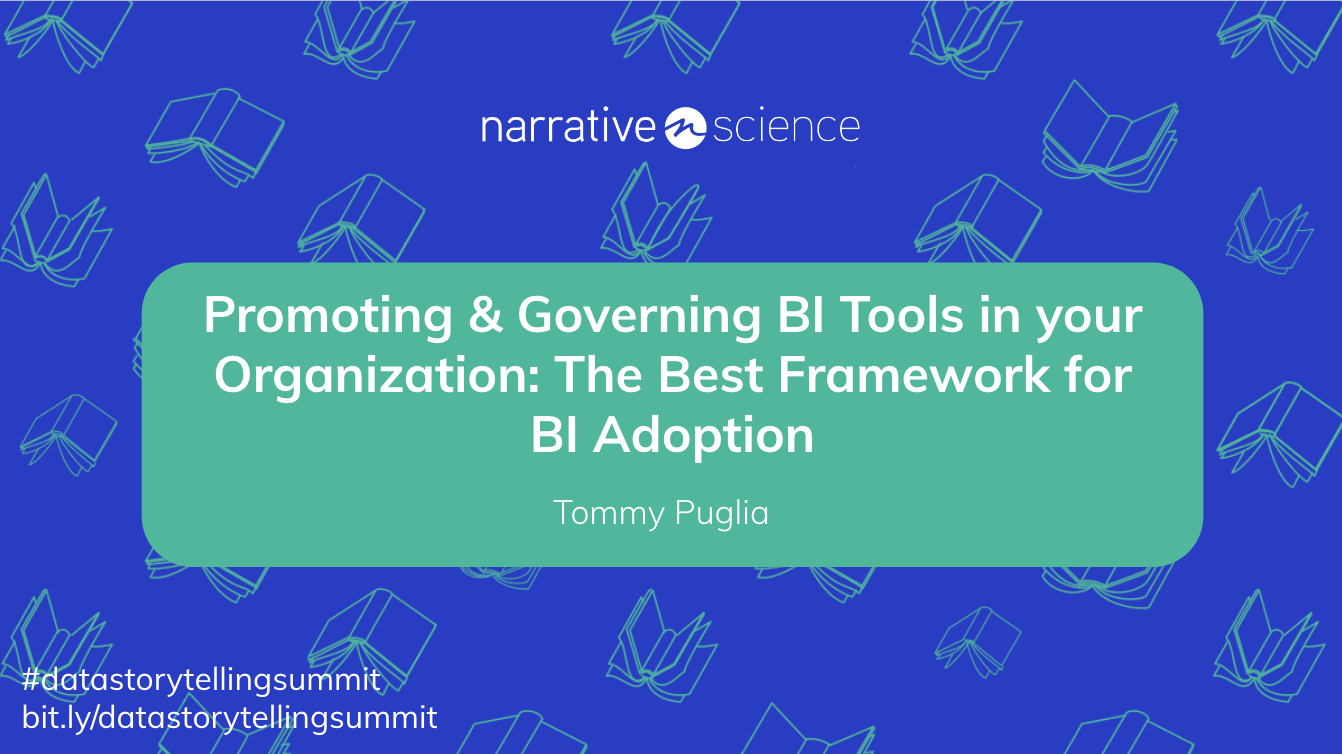 narrative science

Promoting & Governing BI Tools in your Organization: The Best Framework for BI Adoption

Tommy Puglia

#datastorytellingsummit
bit.ly/datastorytellingsummit